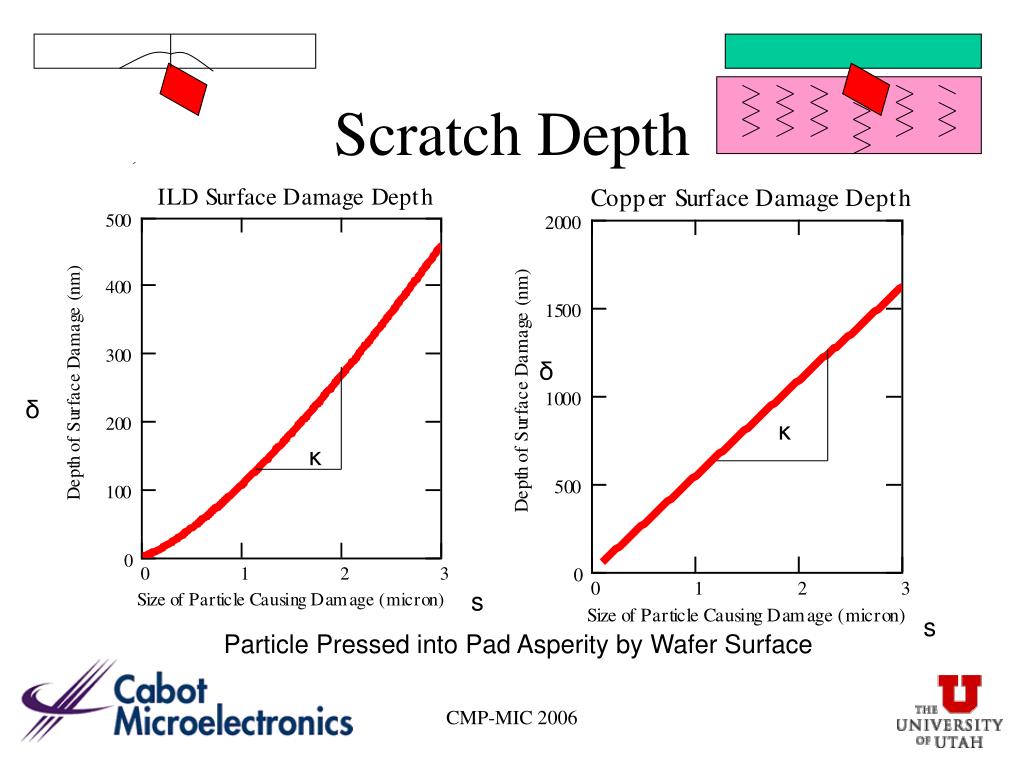 Scratch Depth

ILD Surface Damage Depth

500
400
300
200
100
0

Depth of Surface Damage (nm)

δ

κ

0 1 2 3

Size of Particle Causing Damage (micron)

s

Copper Surface Damage Depth

2000
1500
1000
500
0

Depth of Surface Damage (nm)

δ

κ

0 1 2 3

Size of Particle Causing Damage (micron)

s

Particle Pressed into Pad Asperity by Wafer Surface

Cabot Microelectronics

CMP-MIC 2006

THE UNIVERSITY OF UTAH